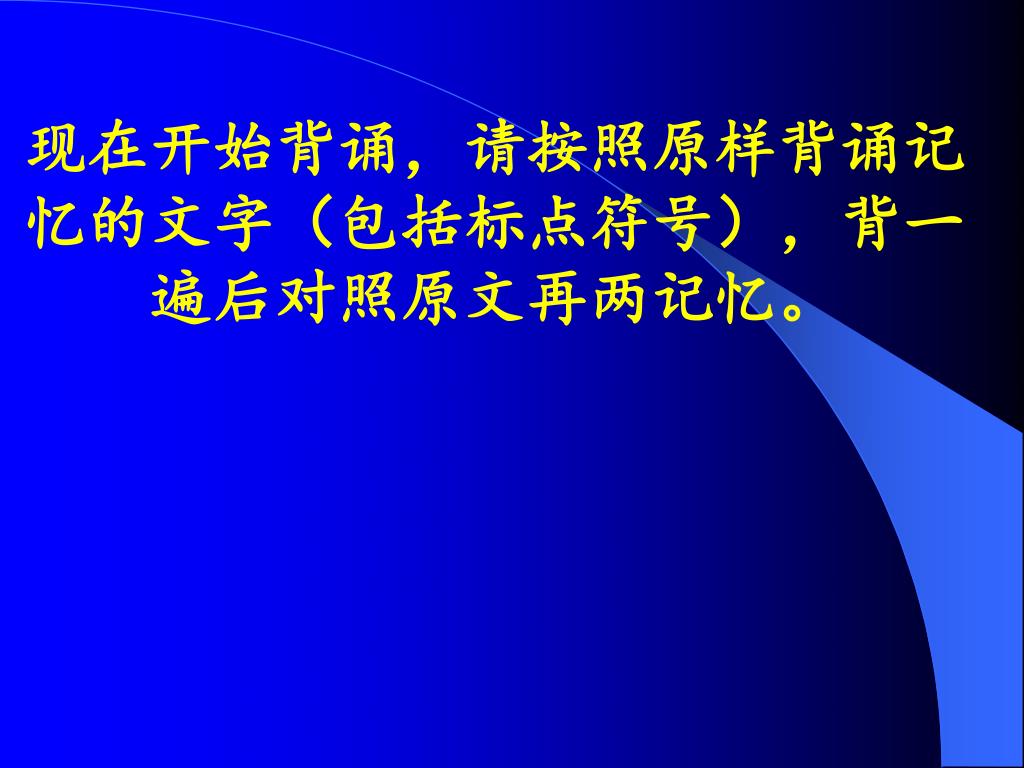 现在开始背诵，请按照原样背诵记忆的文字（包括标点符号），背一遍后对照原文再两记忆。